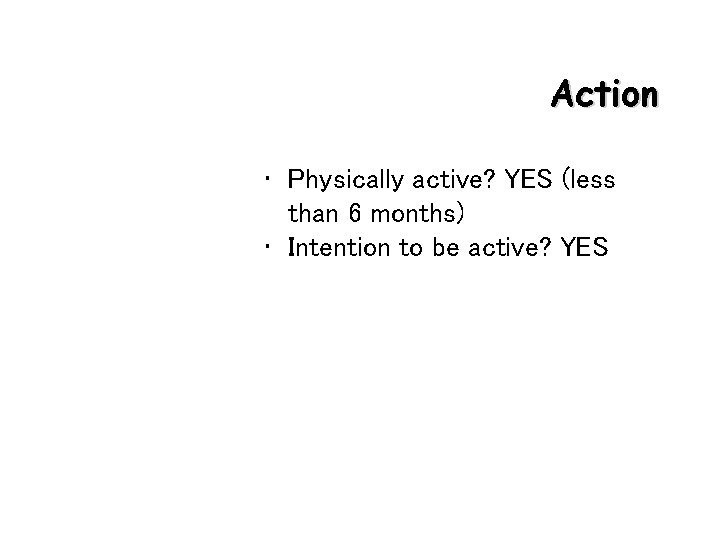 Action

• Physically active? YES (less than 6 months)
• Intention to be active? YES